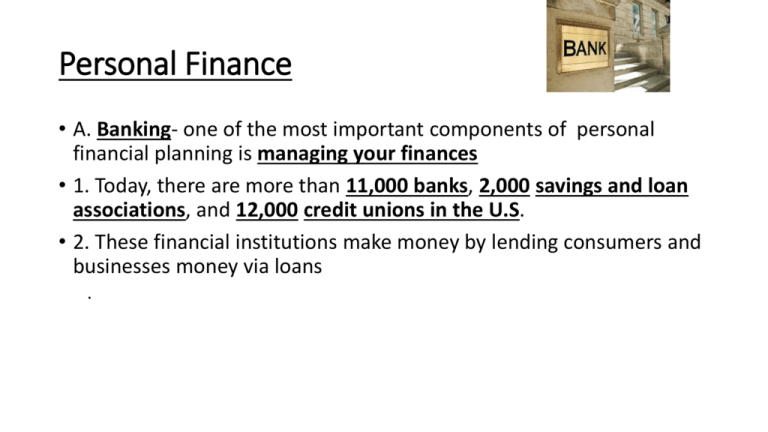 Personal Finance

BANK

• A. Banking- one of the most important components of personal financial planning is managing your finances

• 1. Today, there are more than 11,000 banks, 2,000 savings and loan associations, and 12,000 credit unions in the U.S.

• 2. These financial institutions make money by lending consumers and businesses money via loans

.